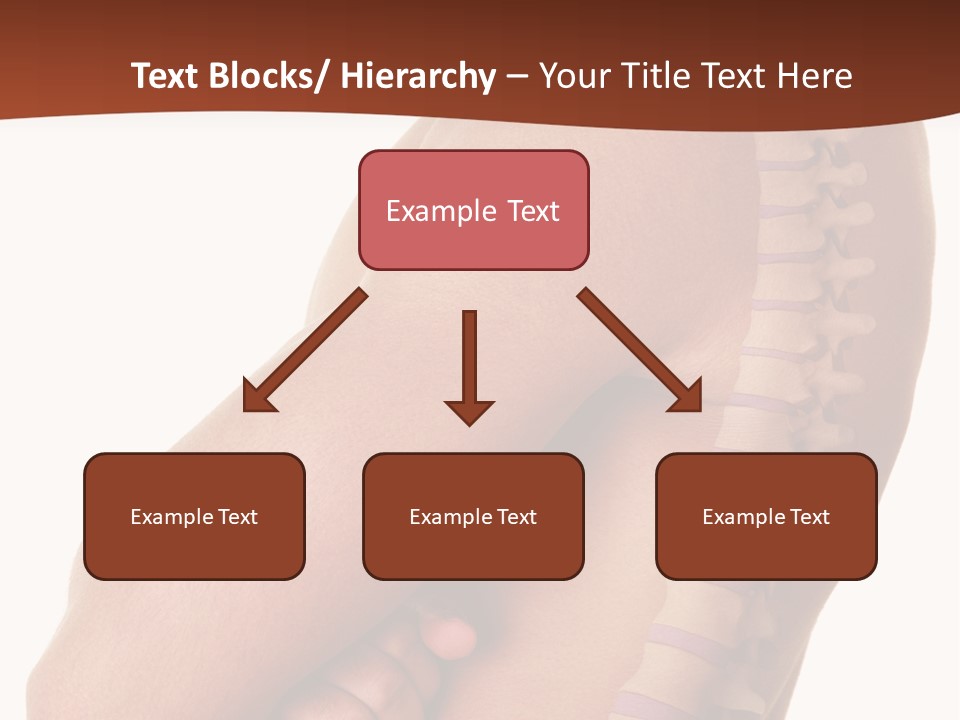 Text Blocks/ Hierarchy – Your Title Text Here

Example Text

Example Text

Example Text

Example Text